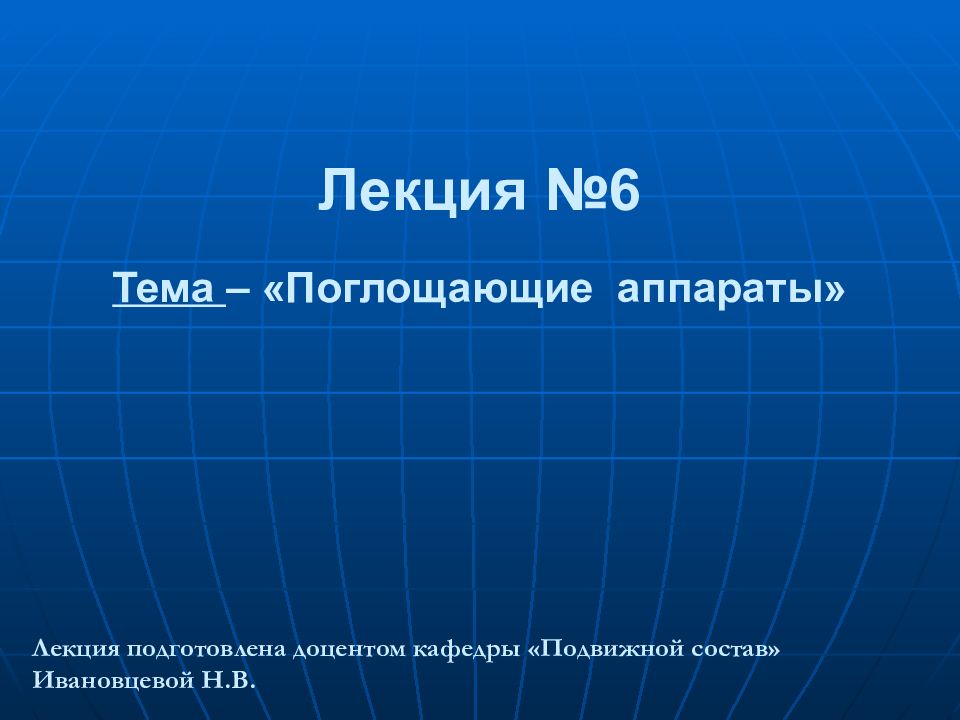 Лекция №6

Тема – «Поглощающие аппараты»

Лекция подготовлена доцентом кафедры «Подвижной состав» Ивановцевой Н.В.